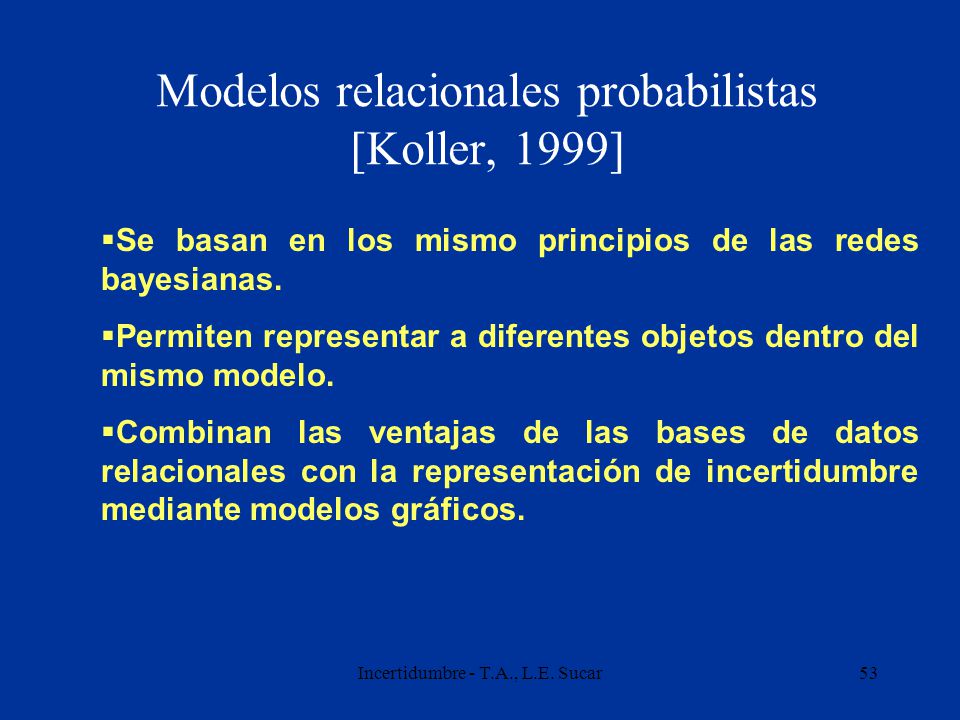 Modelos relacionales probabilistas [Koller, 1999]

▪Se basan en los mismo principios de las redes bayesianas.

▪Permiten representar a diferentes objetos dentro del mismo modelo.

▪Combinan las ventajas de las bases de datos relacionales con la representación de incertidumbre mediante modelos gráficos.

Incertidumbre - T.A., L.E. Sucar

53